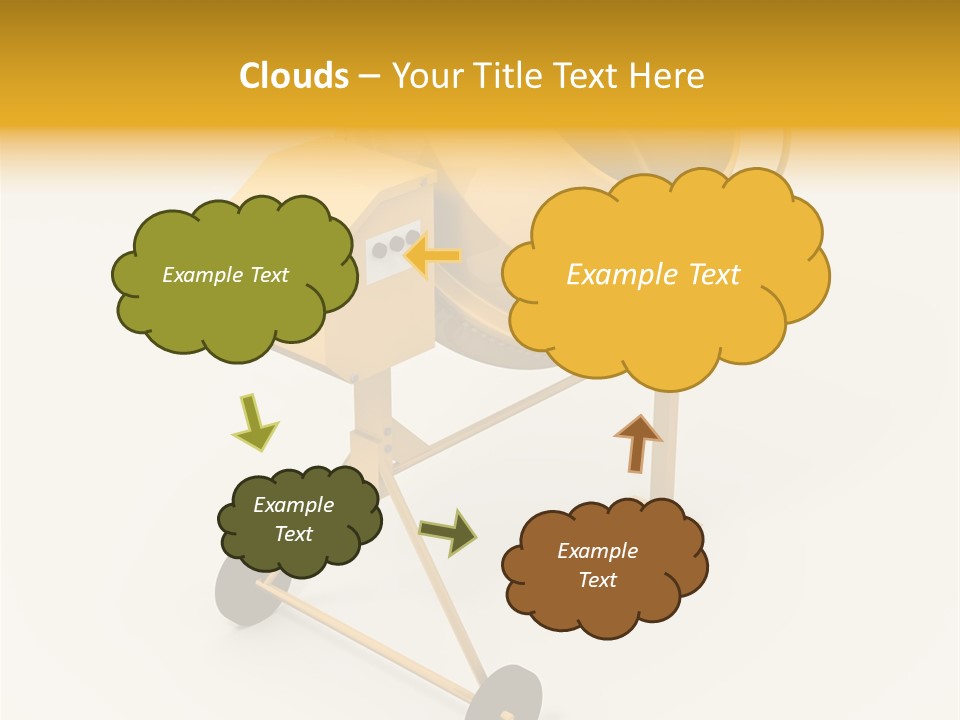 Clouds – Your Title Text Here

Example Text

Example Text

Example Text

Example Text